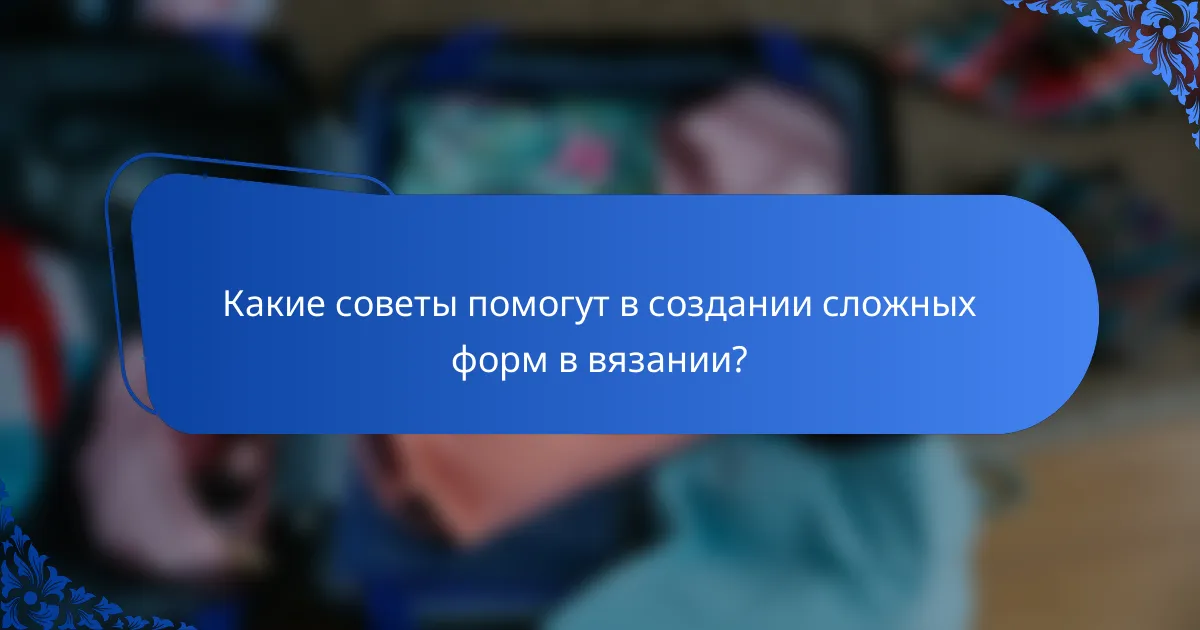 Какие советы помогут в создании сложных форм в вязании?